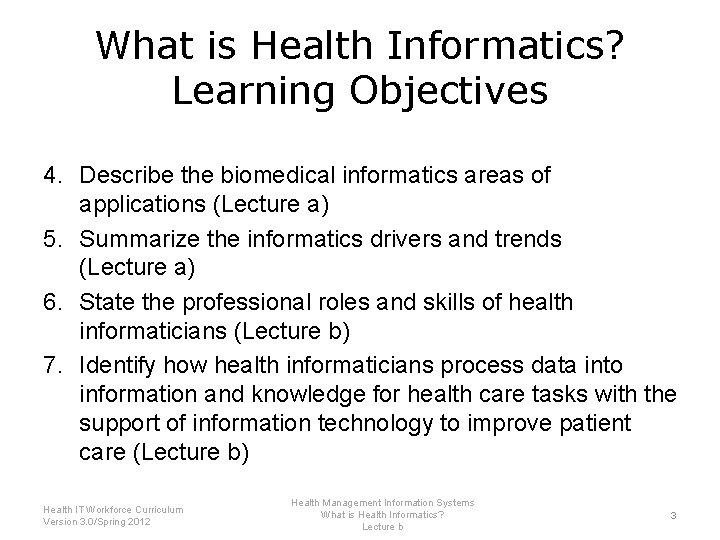 What is Health Informatics?
Learning Objectives

4. Describe the biomedical informatics areas of applications (Lecture a)
5. Summarize the informatics drivers and trends (Lecture a)
6. State the professional roles and skills of health informaticians (Lecture b)
7. Identify how health informaticians process data into information and knowledge for health care tasks with the support of information technology to improve patient care (Lecture b)

Health IT Workforce Curriculum
Version 3.0/Spring 2012

Health Management Information Systems
What is Health Informatics?
Lecture b

3